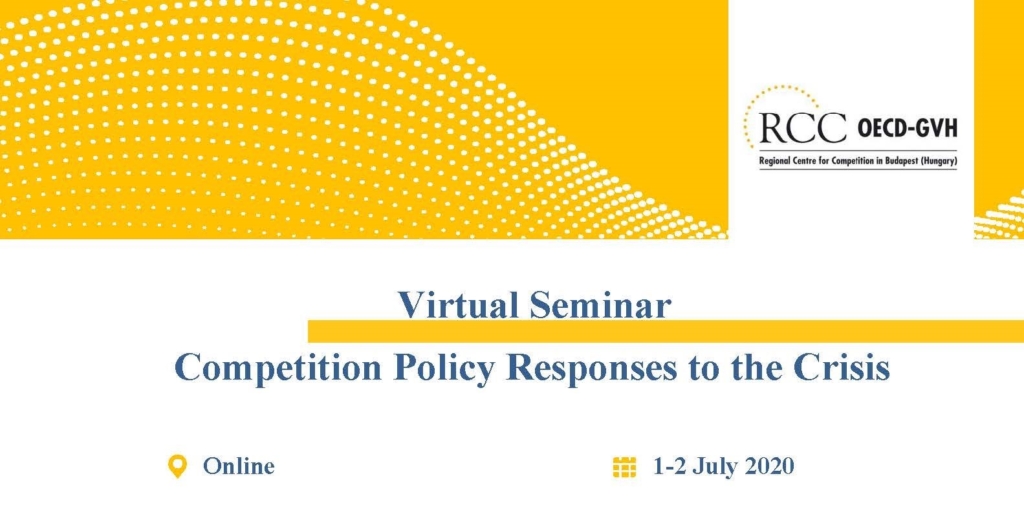 RCC OECD-GVH
Regional Centre for Competition in Budapest (Hungary)

Virtual Seminar
Competition Policy Responses to the Crisis

Online

1-2 July 2020